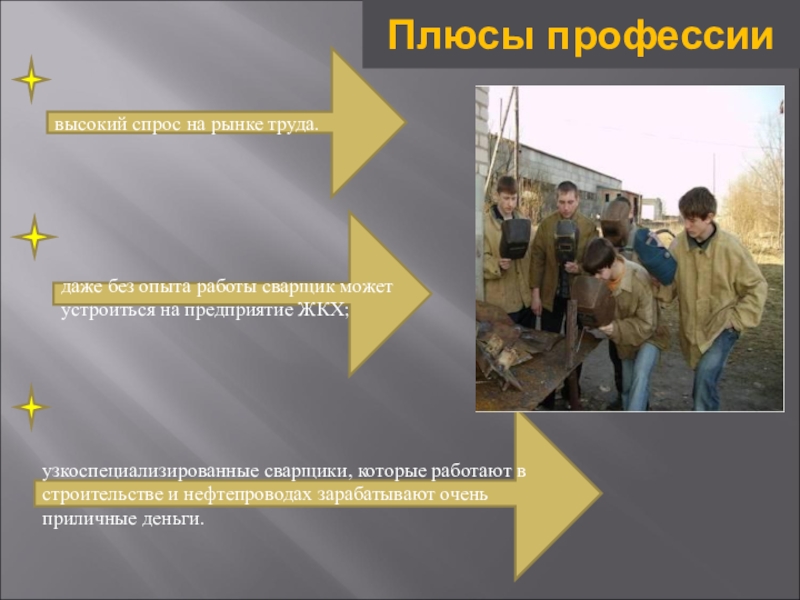 Плюсы профессии

высокий спрос на рынке труда.

даже без опыта работы сварщик может устроиться на предприятие ЖКХ;

узкоспециализированные сварщики, которые работают в строительстве и нефтепроводах зарабатывают очень приличные деньги.